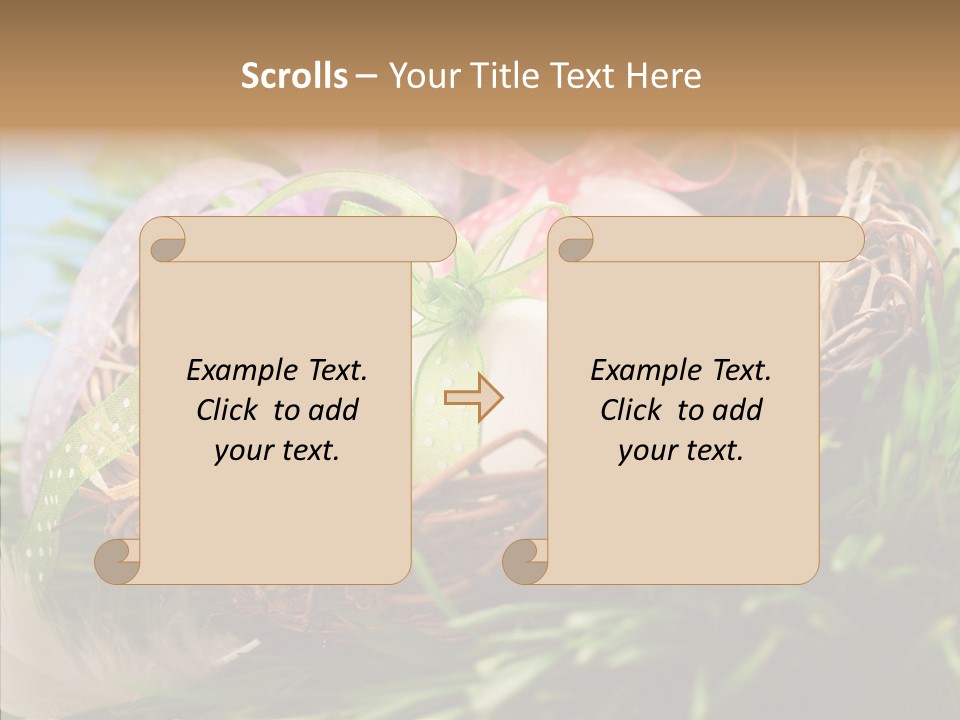 Scrolls – Your Title Text Here

Example Text. Click to add your text.

Example Text. Click to add your text.